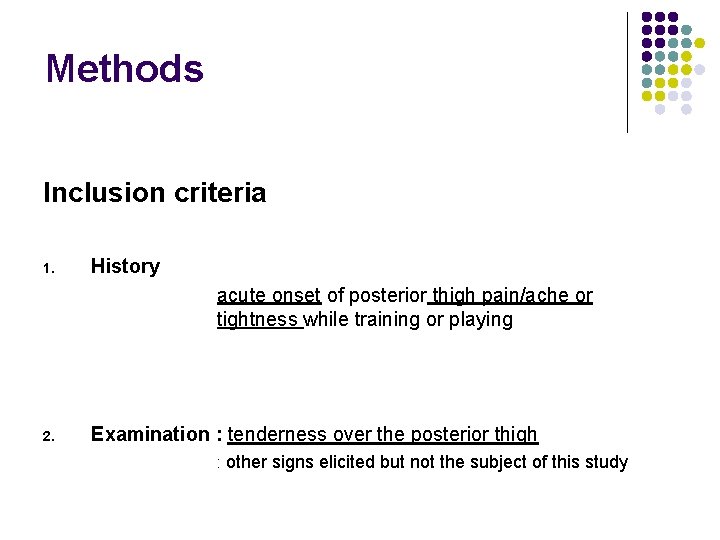 Methods

Inclusion criteria

1. History

acute onset of posterior thigh pain/ache or tightness while training or playing

2. Examination : tenderness over the posterior thigh

: other signs elicited but not the subject of this study